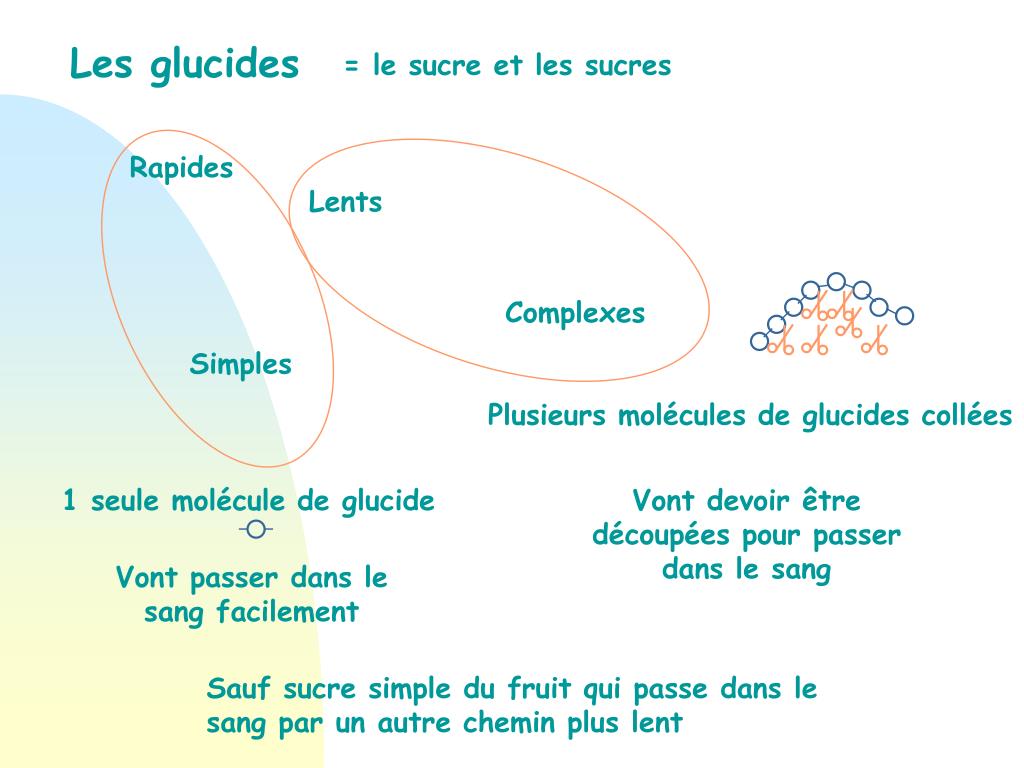 Les glucides = le sucre et les sucres

Rapides

Lents

Complexes

Simples

Plusieurs molécules de glucides collées

1 seule molécule de glucide

Vont passer dans le sang facilement

Vont devoir être découpées pour passer dans le sang

Sauf sucre simple du fruit qui passe dans le sang par un autre chemin plus lent